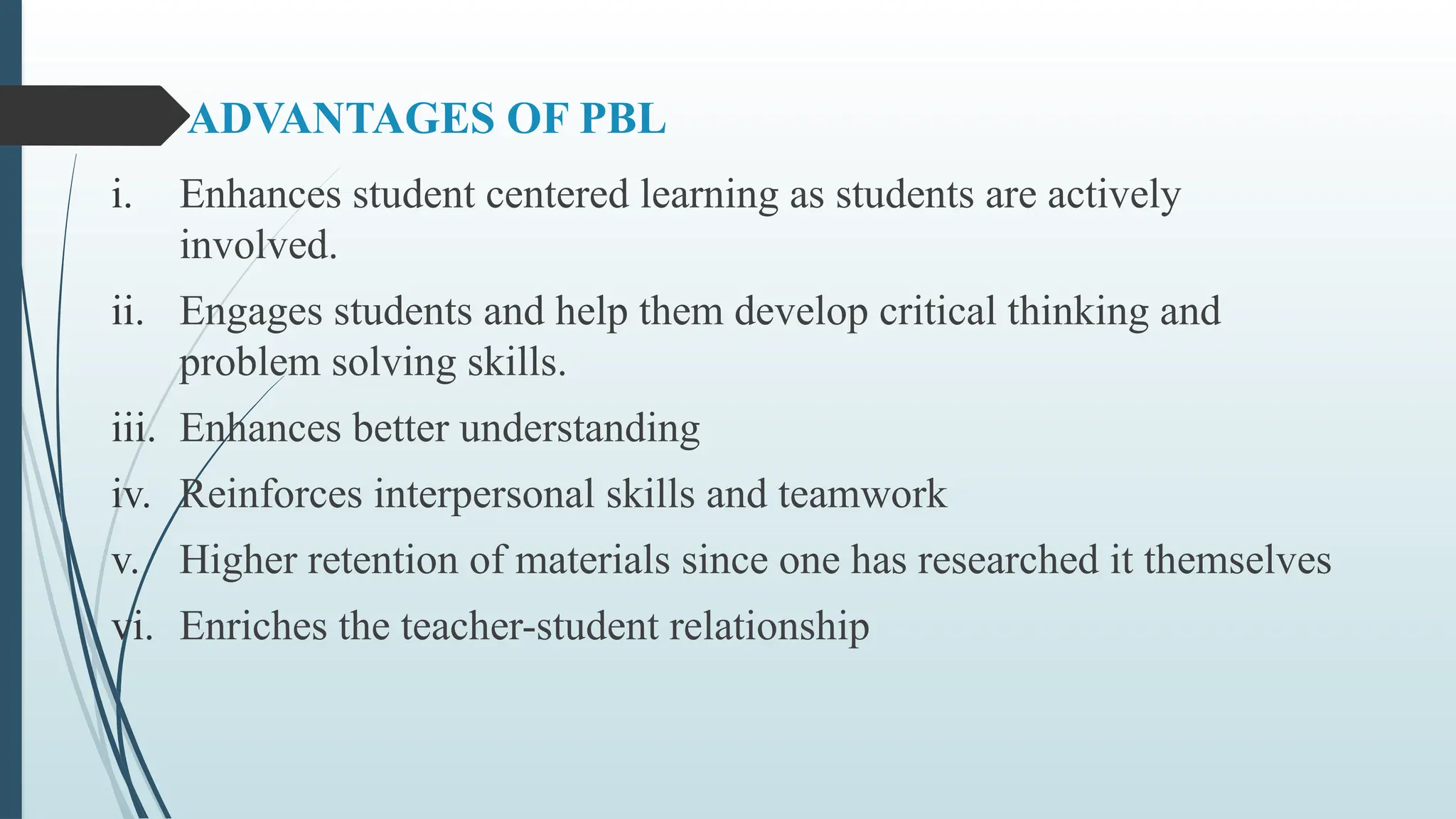 ADVANTAGES OF PBL

i. Enhances student centered learning as students are actively involved.

ii. Engages students and help them develop critical thinking and problem solving skills.

iii. Enhances better understanding

iv. Reinforces interpersonal skills and teamwork

v. Higher retention of materials since one has researched it themselves

vi. Enriches the teacher-student relationship